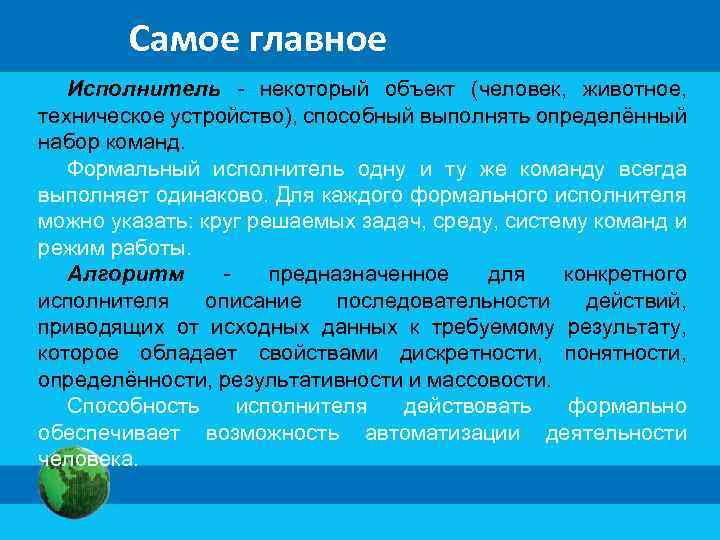 Самое главное

Исполнитель - некоторый объект (человек, животное, техническое устройство), способный выполнять определённый набор команд.

Формальный исполнитель одну и ту же команду всегда выполняет одинаково. Для каждого формального исполнителя можно указать: круг решаемых задач, среду, систему команд и режим работы.

Алгоритм - предназначенное для конкретного исполнителя описание последовательности действий, приводящих от исходных данных к требуемому результату, которое обладает свойствами дискретности, понятности, определённости, результативности и массовости.

Способность исполнителя действовать формально обеспечивает возможность автоматизации деятельности человека.